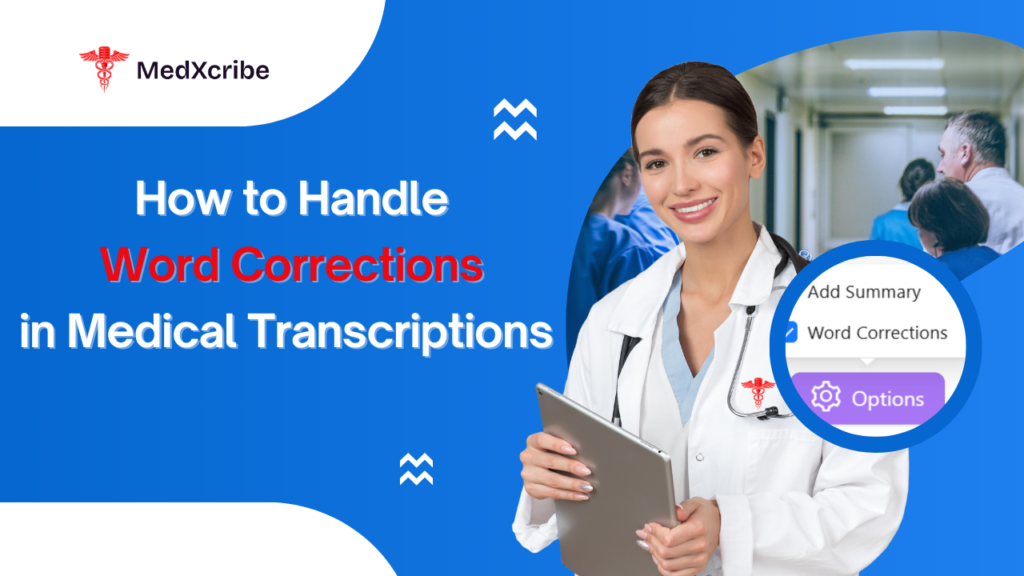 MedXcribe

How to Handle
Word Corrections
in Medical Transcriptions

Add Summary
Word Corrections
Options